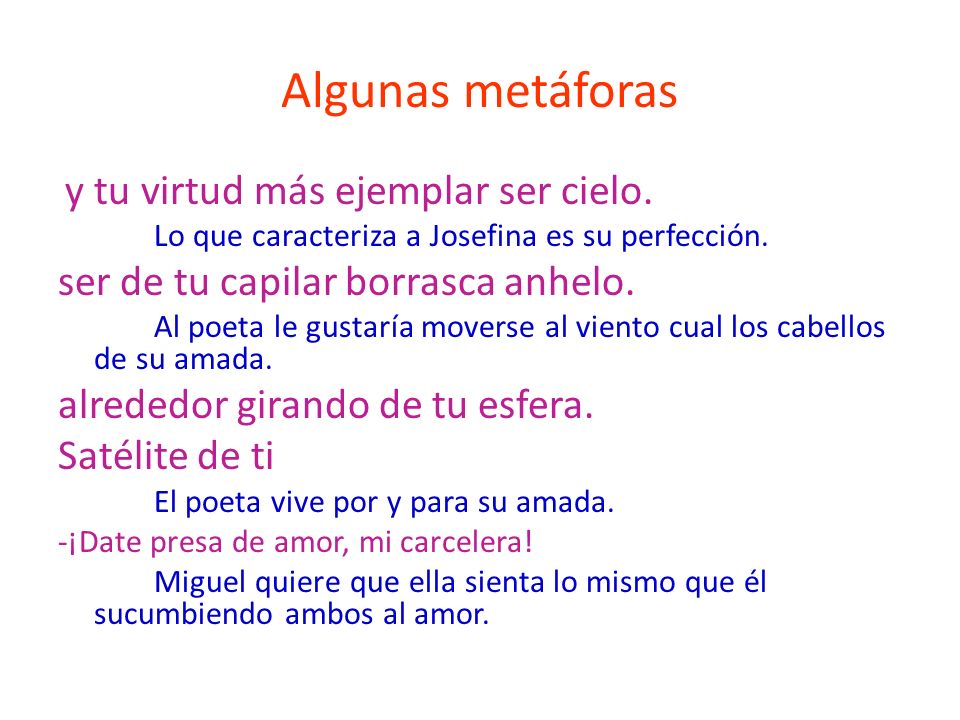 Algunas metáforas

y tu virtud más ejemplar ser cielo.

Lo que caracteriza a Josefina es su perfección.

ser de tu capilar borrasca anhelo.

Al poeta le gustaría moverse al viento cual los cabellos de su amada.

alrededor girando de tu esfera.

Satélite de ti

El poeta vive por y para su amada.

-¡Date presa de amor, mi carcelera!

Miguel quiere que ella sienta lo mismo que él sucumbiendo ambos al amor.